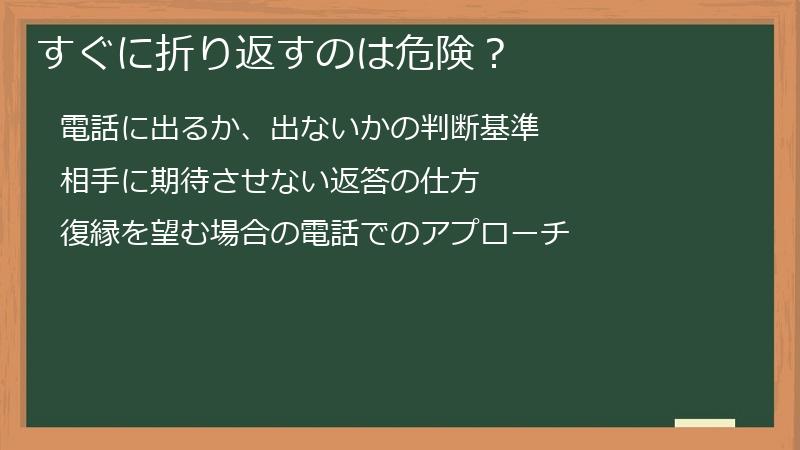 すぐに折り返すのは危険？

電話に出るか、出ないかの判断基準

相手に期待させない返答の仕方

復縁を望む場合の電話でのアプローチ